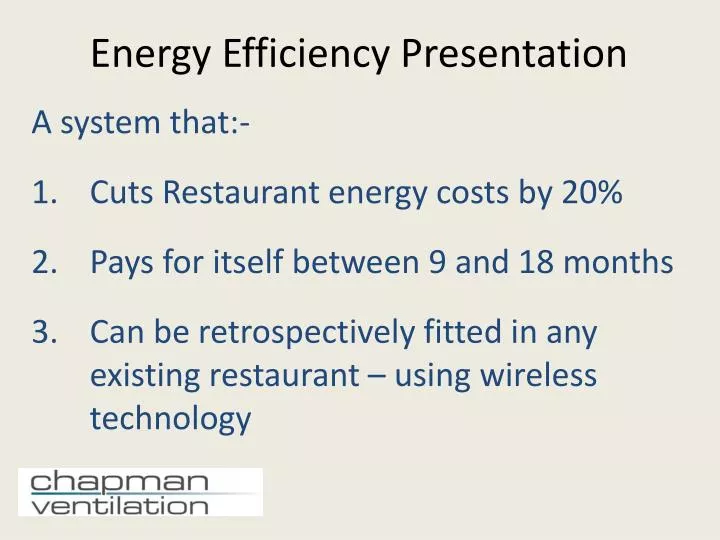 Energy Efficiency Presentation

A system that:-

1. Cuts Restaurant energy costs by 20%

2. Pays for itself between 9 and 18 months

3. Can be retrospectively fitted in any existing restaurant – using wireless technology

chapman
ventilation